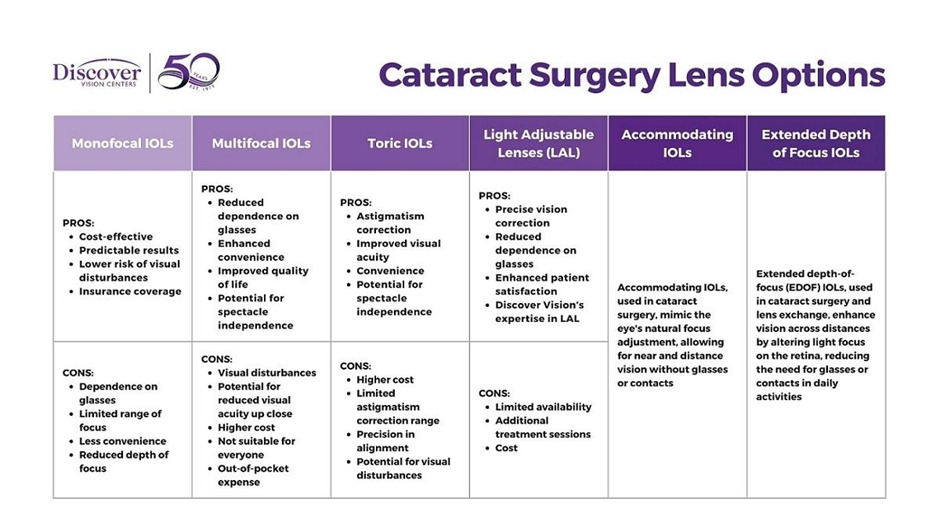 Discover VISION CENTERS 50 YEARS EST. 1971

Cataract Surgery Lens Options

| Monofocal IOLs | Multifocal IOLs | Toric IOLs | Light Adjustable Lenses (LAL) | Accommodating IOLs | Extended Depth of Focus IOLs |
|---|---|---|---|---|---|
| PROS: • Cost-effective • Predictable results • Lower risk of visual disturbances • Insurance coverage | PROS: • Reduced dependence on glasses • Enhanced convenience • Improved quality of life • Potential for spectacle independence | PROS: • Astigmatism correction • Improved visual acuity • Convenience • Potential for spectacle independence | PROS: • Precise vision correction • Reduced dependence on glasses • Enhanced patient satisfaction • Discover Vision's expertise in LAL | Accommodating IOLs, used in cataract surgery, mimic the eye's natural focus adjustment, allowing for near and distance vision without glasses or contacts | Extended depth-of-focus (EDOF) IOLs, used in cataract surgery and lens exchange, enhance vision across distances by altering light focus on the retina, reducing the need for glasses or contacts in daily activities |
| CONS: • Dependence on glasses • Limited range of focus • Less convenience • Reduced depth of focus | CONS: • Visual disturbances • Potential for reduced visual acuity up close • Higher cost • Not suitable for everyone • Out-of-pocket expense | CONS: • Higher cost • Limited astigmatism correction range • Precision in alignment • Potential for visual disturbances | CONS: • Limited availability • Additional treatment sessions • Cost | | |